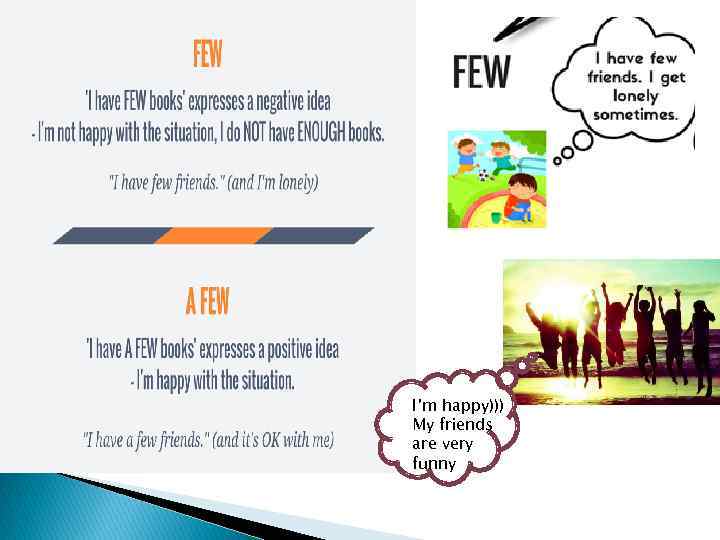 FEW

'I have FEW books' expresses a negative idea
- I'm not happy with the situation, I do NOT have ENOUGH books.

"I have few friends." (and I'm lonely)

A FEW

'I have A FEW books' expresses a positive idea
- I'm happy with the situation.

"I have a few friends." (and it's OK with me)

FEW

I have few friends. I get lonely sometimes.

I'm happy))) My friends are very funny